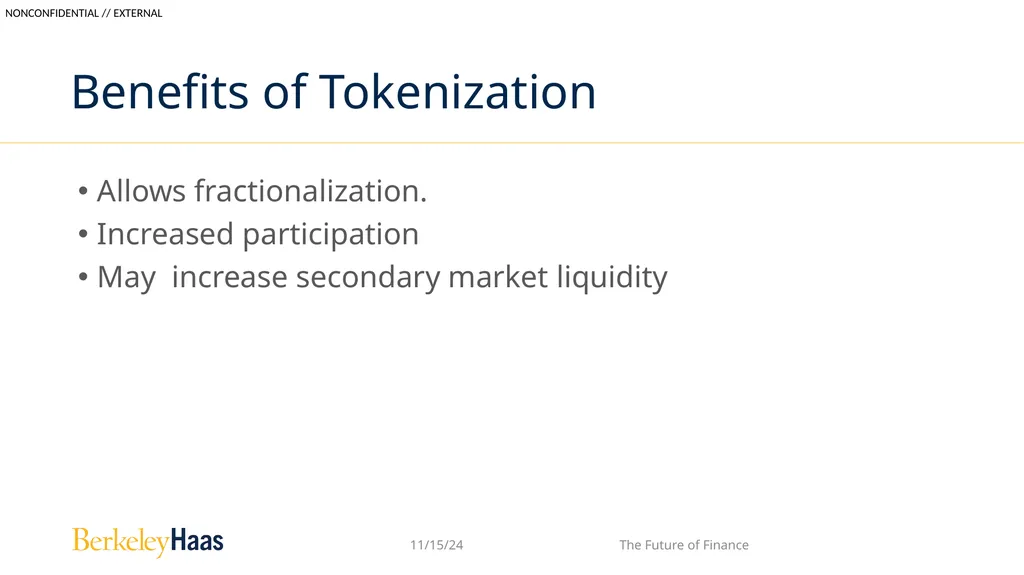 NONCONFIDENTIAL // EXTERNAL

Benefits of Tokenization

• Allows fractionalization.
• Increased participation
• May increase secondary market liquidity

BerkeleyHaas

11/15/24

The Future of Finance